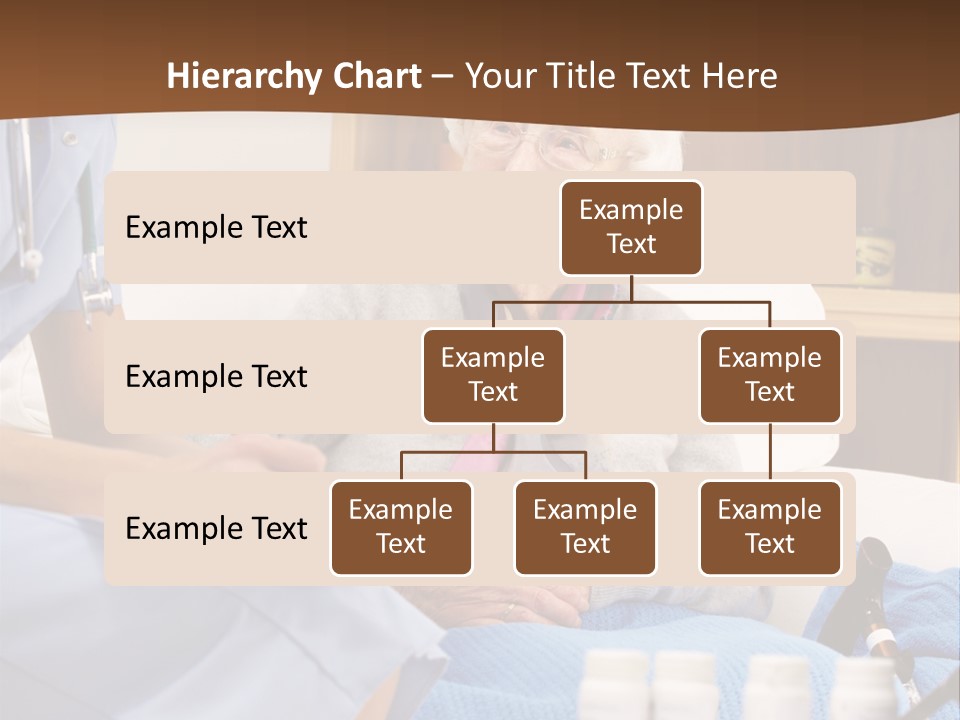 Hierarchy Chart – Your Title Text Here

Example Text

Example Text

Example Text

Example Text

Example Text

Example Text

Example Text

Example Text

Example Text